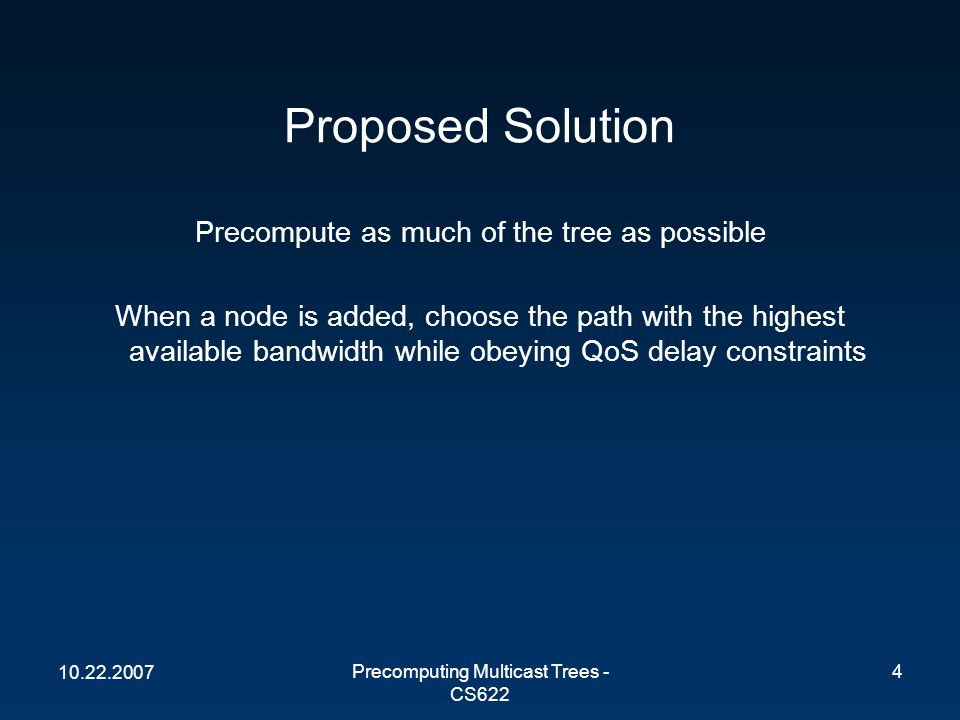 Proposed Solution

Precompute as much of the tree as possible

When a node is added, choose the path with the highest available bandwidth while obeying QoS delay constraints

10.22.2007

Precomputing Multicast Trees - CS622

4